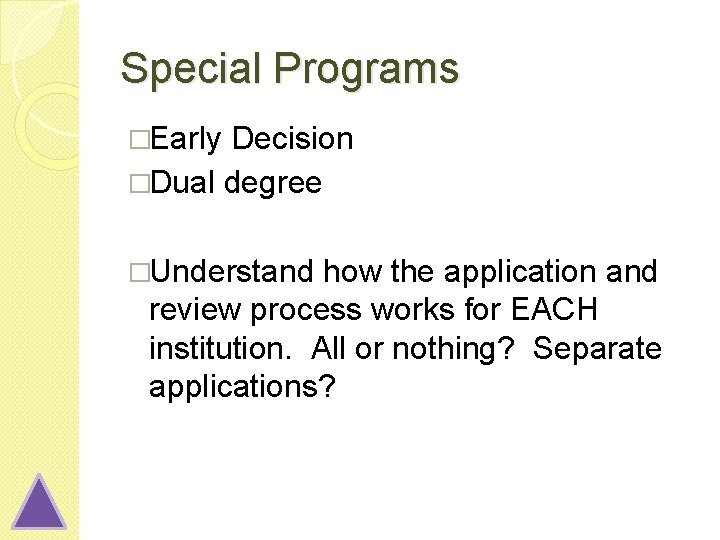 Special Programs

□Early Decision
□Dual degree

□Understand how the application and review process works for EACH institution.  All or nothing?  Separate applications?